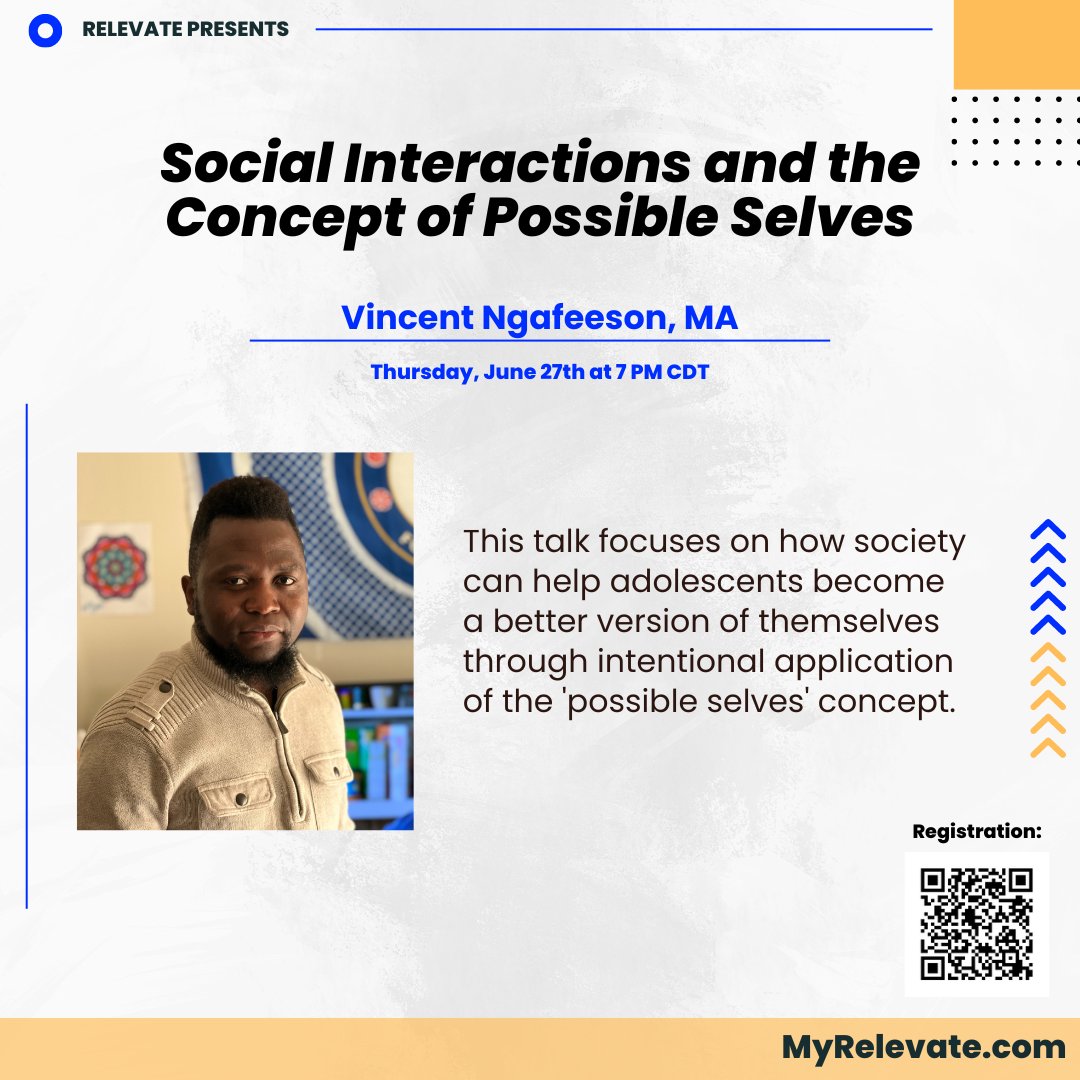 RELEVATE PRESENTS

Social Interactions and the Concept of Possible Selves

Vincent Ngafeeson, MA

Thursday, June 27th at 7 PM CDT

This talk focuses on how society can help adolescents become a better version of themselves through intentional application of the 'possible selves' concept.

Registration:

MyRelevate.com